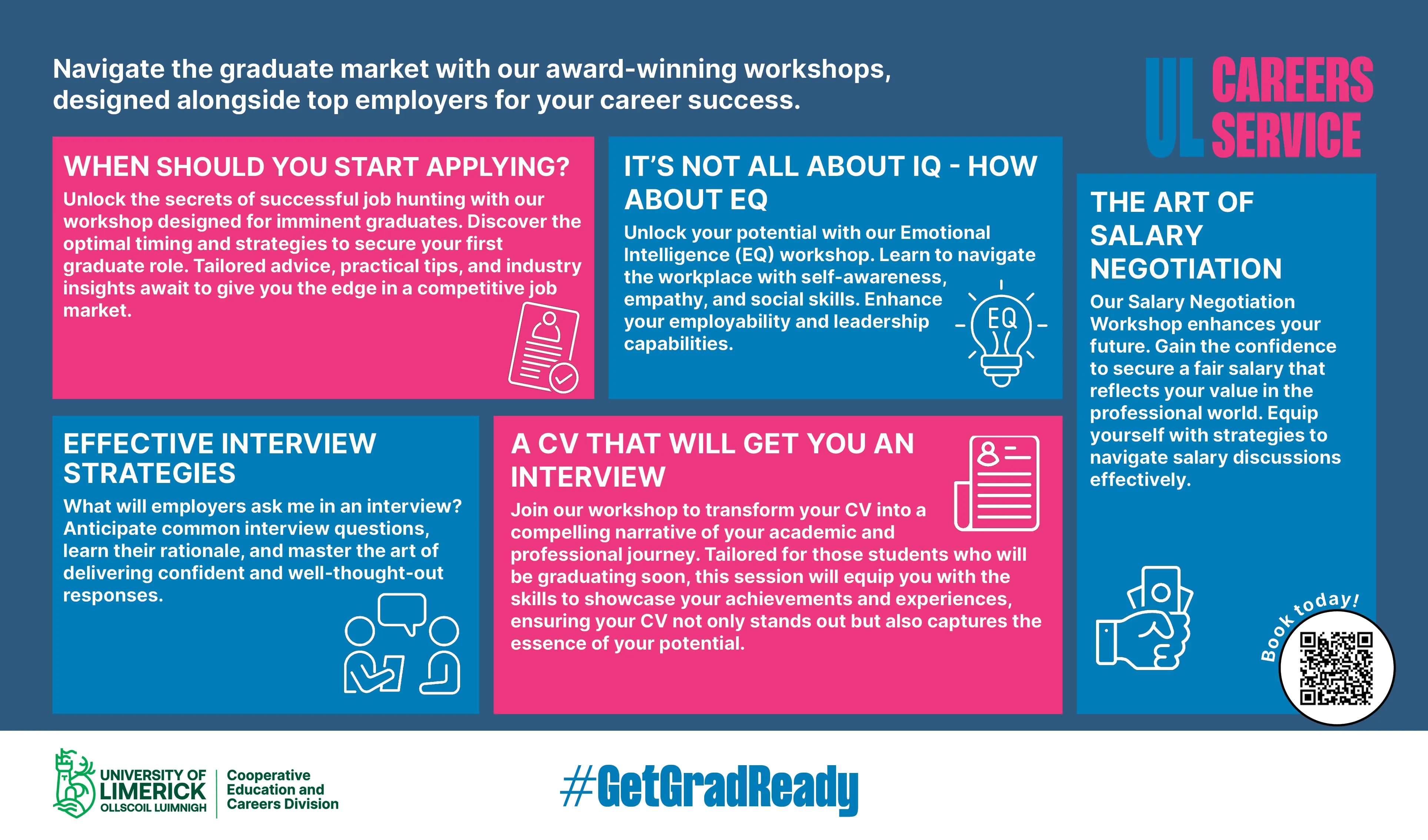 Navigate the graduate market with our award-winning workshops, designed alongside top employers for your career success.

UL CAREERS SERVICE

WHEN SHOULD YOU START APPLYING?
Unlock the secrets of successful job hunting with our workshop designed for imminent graduates. Discover the optimal timing and strategies to secure your first graduate role. Tailored advice, practical tips, and industry insights await to give you the edge in a competitive job market.

IT'S NOT ALL ABOUT IQ - HOW ABOUT EQ
Unlock your potential with our Emotional Intelligence (EQ) workshop. Learn to navigate the workplace with self-awareness, empathy, and social skills. Enhance your employability and leadership capabilities.

EQ

THE ART OF SALARY NEGOTIATION
Our Salary Negotiation Workshop enhances your future. Gain the confidence to secure a fair salary that reflects your value in the professional world. Equip yourself with strategies to navigate salary discussions effectively.

EFFECTIVE INTERVIEW STRATEGIES
What will employers ask me in an interview? Anticipate common interview questions, learn their rationale, and master the art of delivering confident and well-thought-out responses.

A CV THAT WILL GET YOU AN INTERVIEW
Join our workshop to transform your CV into a compelling narrative of your academic and professional journey. Tailored for those students who will be graduating soon, this session will equip you with the skills to showcase your achievements and experiences, ensuring your CV not only stands out but also captures the essence of your potential.

Book today!

UNIVERSITY OF LIMERICK
OLLSCOIL LUIMNIGH
Cooperative Education and Careers Division

#GetGradReady